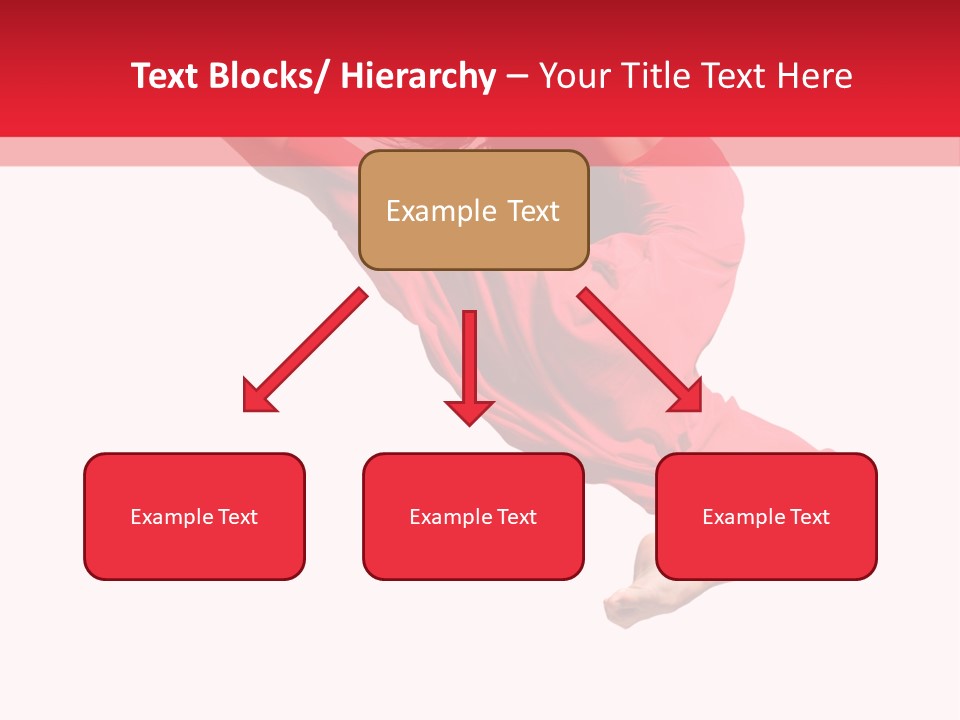 Text Blocks/ Hierarchy – Your Title Text Here

Example Text

Example Text

Example Text

Example Text